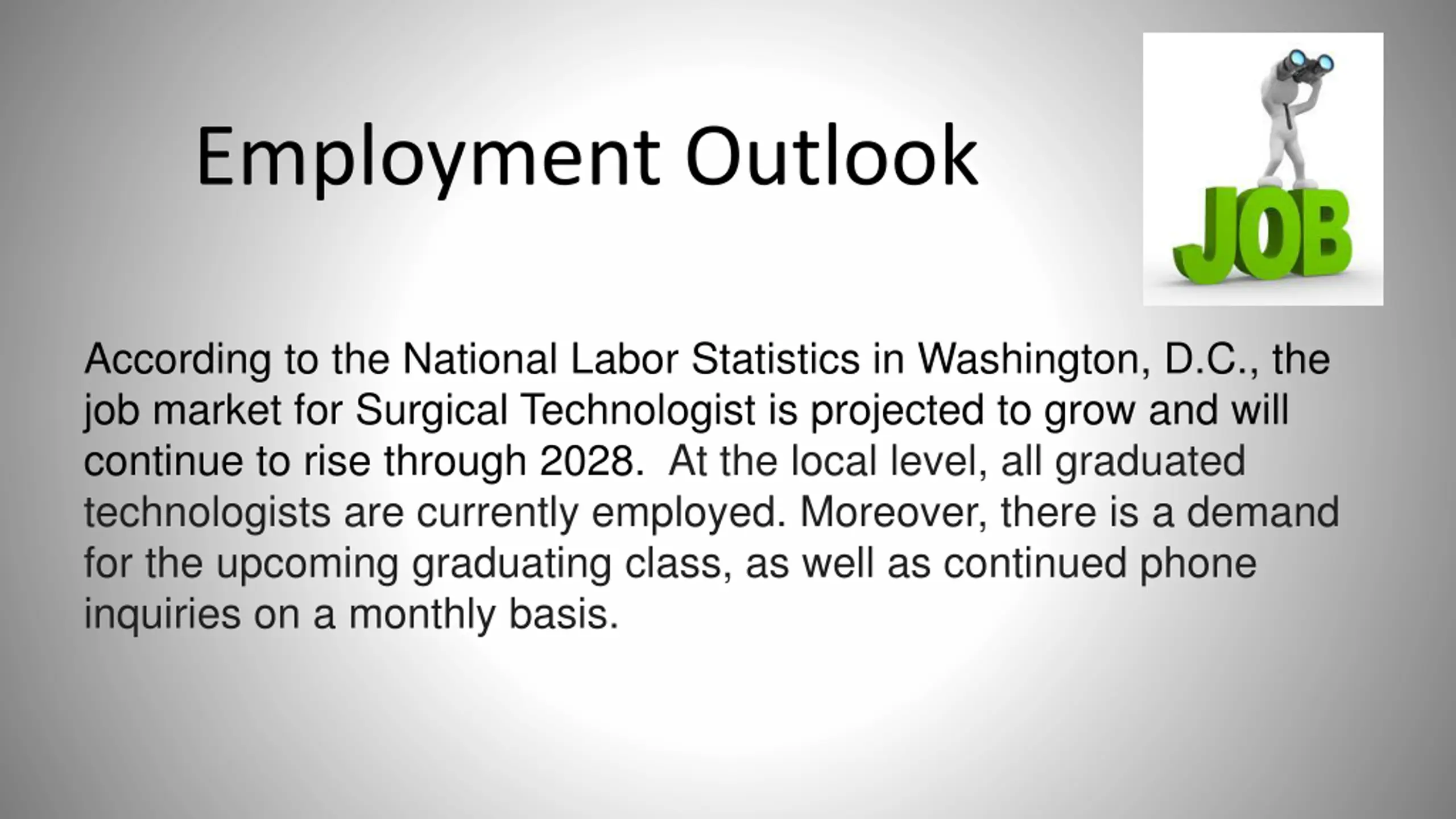 Employment Outlook

JOB

According to the National Labor Statistics in Washington, D.C., the job market for Surgical Technologist is projected to grow and will continue to rise through 2028. At the local level, all graduated technologists are currently employed. Moreover, there is a demand for the upcoming graduating class, as well as continued phone inquiries on a monthly basis.